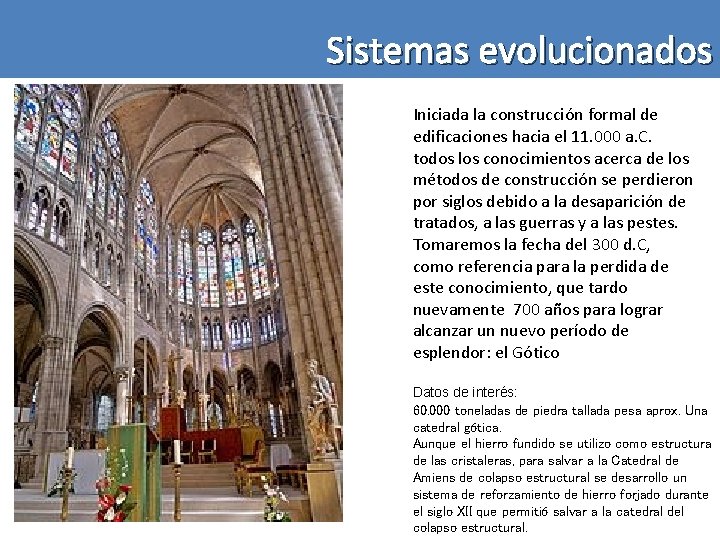 Sistemas evolucionados

Iniciada la construcción formal de edificaciones hacia el 11.000 a.C. todos los conocimientos acerca de los métodos de construcción se perdieron por siglos debido a la desaparición de tratados, a las guerras y a las pestes. Tomaremos la fecha del 300 d.C, como referencia para la perdida de este conocimiento, que tardo nuevamente 700 años para lograr alcanzar un nuevo período de esplendor: el Gótico

Datos de interés:
60.000 toneladas de piedra tallada pesa aprox. Una catedral gótica.
Aunque el hierro fundido se utilizo como estructura de las cristaleras, para salvar a la Catedral de Amiens de colapso estructural se desarrollo un sistema de reforzamiento de hierro forjado durante el siglo XII que permitió salvar a la catedral del colapso estructural.